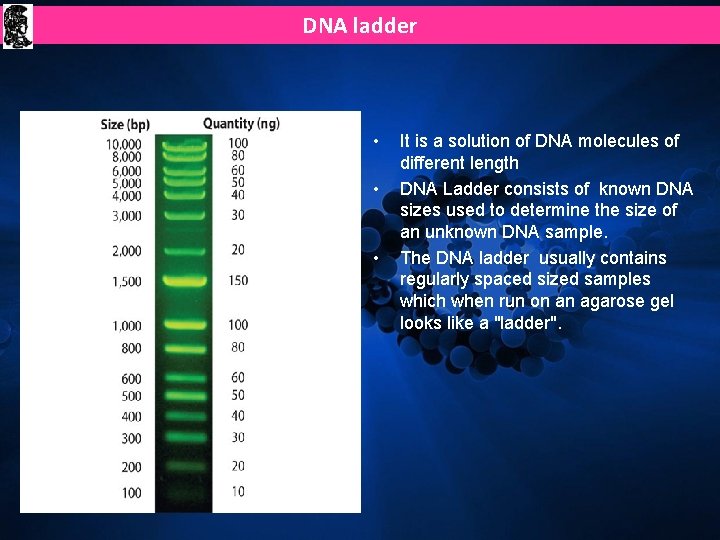 DNA ladder

| Size (bp) | Quantity (ng) |
|---|---|
| 10,000 | 100 |
| 8,000 | 80 |
| 6,000 | 60 |
| 5,000 | 50 |
| 4,000 | 40 |
| 3,000 | 30 |
| 2,000 | 20 |
| 1,500 | 150 |
| 1,000 | 100 |
| 800 | 80 |
| 600 | 60 |
| 500 | 50 |
| 400 | 40 |
| 300 | 30 |
| 200 | 20 |
| 100 | 10 |

• It is a solution of DNA molecules of different length

• DNA Ladder consists of known DNA sizes used to determine the size of an unknown DNA sample.

• The DNA ladder usually contains regularly spaced sized samples which when run on an agarose gel looks like a "ladder".